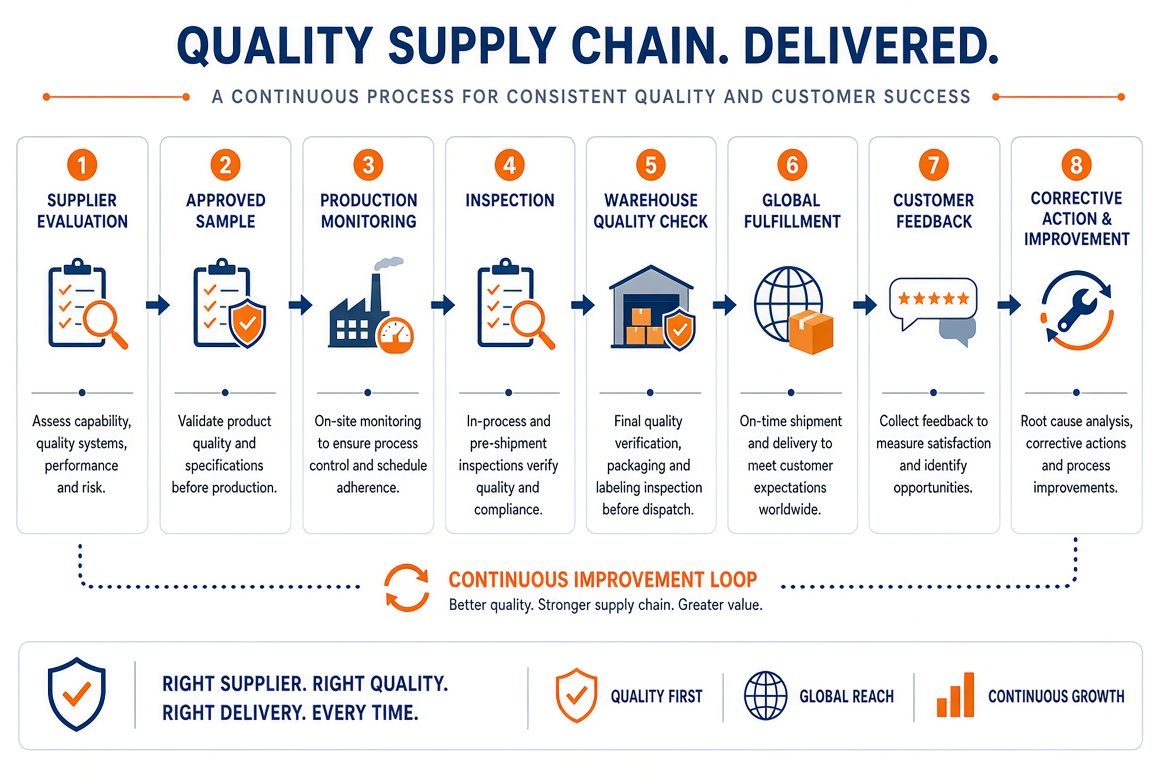 QUALITY SUPPLY CHAIN. DELIVERED.

A CONTINUOUS PROCESS FOR CONSISTENT QUALITY AND CUSTOMER SUCCESS

1
SUPPLIER EVALUATION
Assess capability, quality systems, performance and risk.

2
APPROVED SAMPLE
Validate product quality and specifications before production.

3
PRODUCTION MONITORING
On-site monitoring to ensure process control and schedule adherence.

4
INSPECTION
In-process and pre-shipment inspections verify quality and compliance.

5
WAREHOUSE QUALITY CHECK
Final quality verification, packaging and labeling inspection before dispatch.

6
GLOBAL FULFILLMENT
On-time shipment and delivery to meet customer expectations worldwide.

7
CUSTOMER FEEDBACK
Collect feedback to measure satisfaction and identify opportunities.

8
CORRECTIVE ACTION & IMPROVEMENT
Root cause analysis, corrective actions and process improvements.

CONTINUOUS IMPROVEMENT LOOP
Better quality. Stronger supply chain. Greater value.

RIGHT SUPPLIER. RIGHT QUALITY. RIGHT DELIVERY. EVERY TIME.

QUALITY FIRST

GLOBAL REACH

CONTINUOUS GROWTH